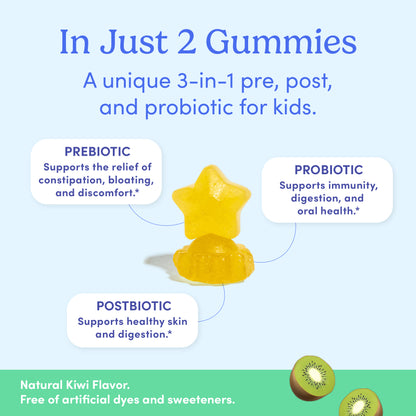 In Just 2 Gummies

A unique 3-in-1 pre, post, and probiotic for kids.

PREBIOTIC
Supports the relief of constipation, bloating, and discomfort.*

PROBIOTIC
Supports immunity, digestion, and oral health.*

POSTBIOTIC
Supports healthy skin and digestion.*

Natural Kiwi Flavor.
Free of artificial dyes and sweeteners.